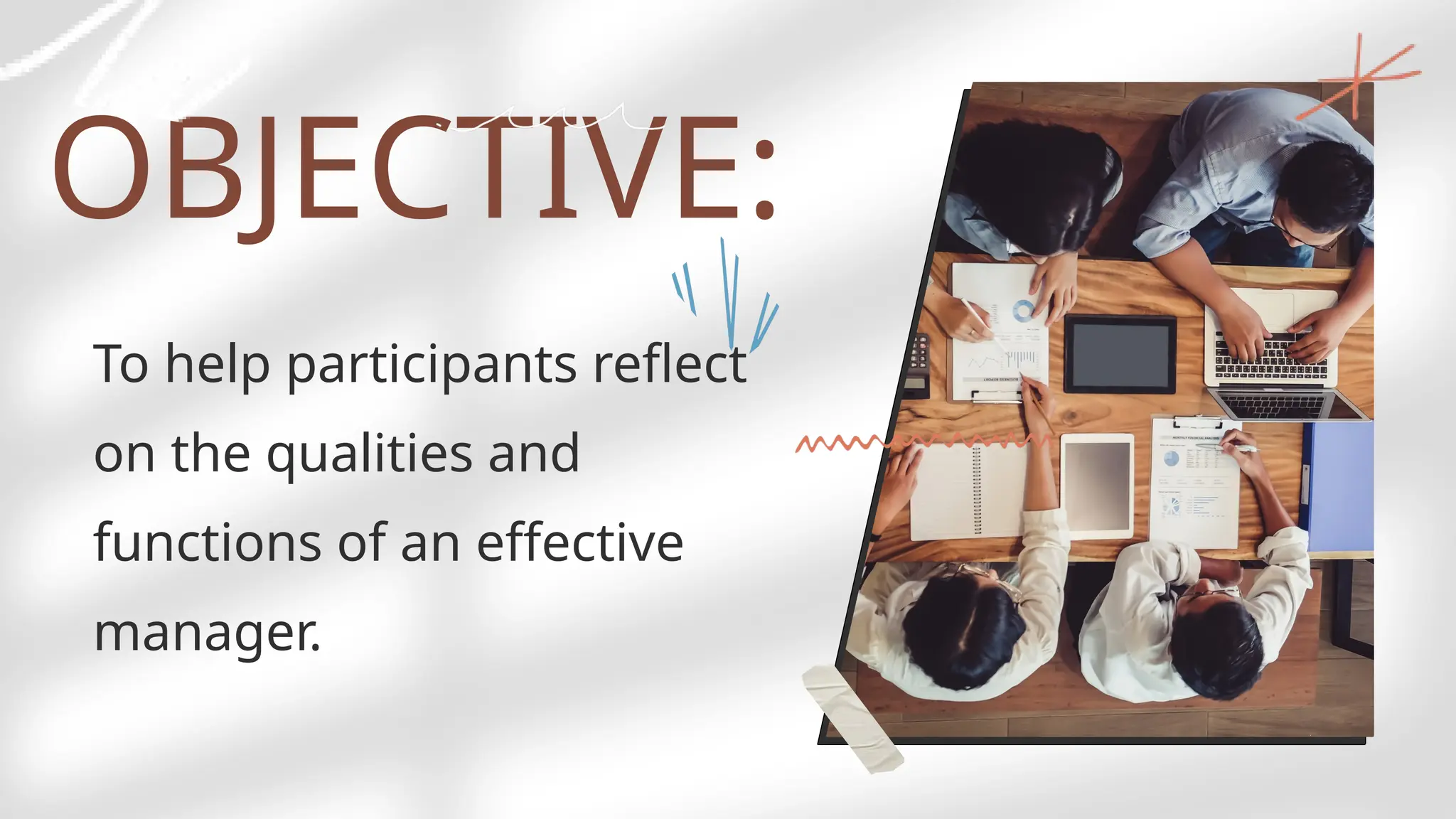 OBJECTIVE:

To help participants reflect on the qualities and functions of an effective manager.